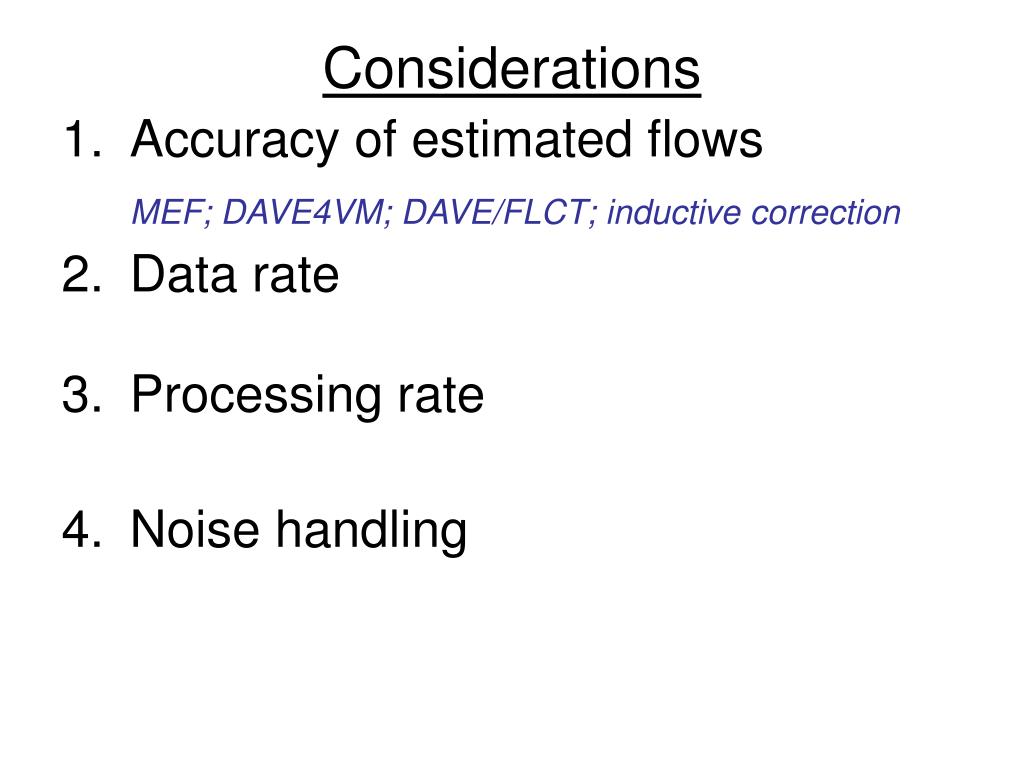 Considerations

1. Accuracy of estimated flows

MEF; DAVE4VM; DAVE/FLCT; inductive correction

2. Data rate

3. Processing rate

4. Noise handling